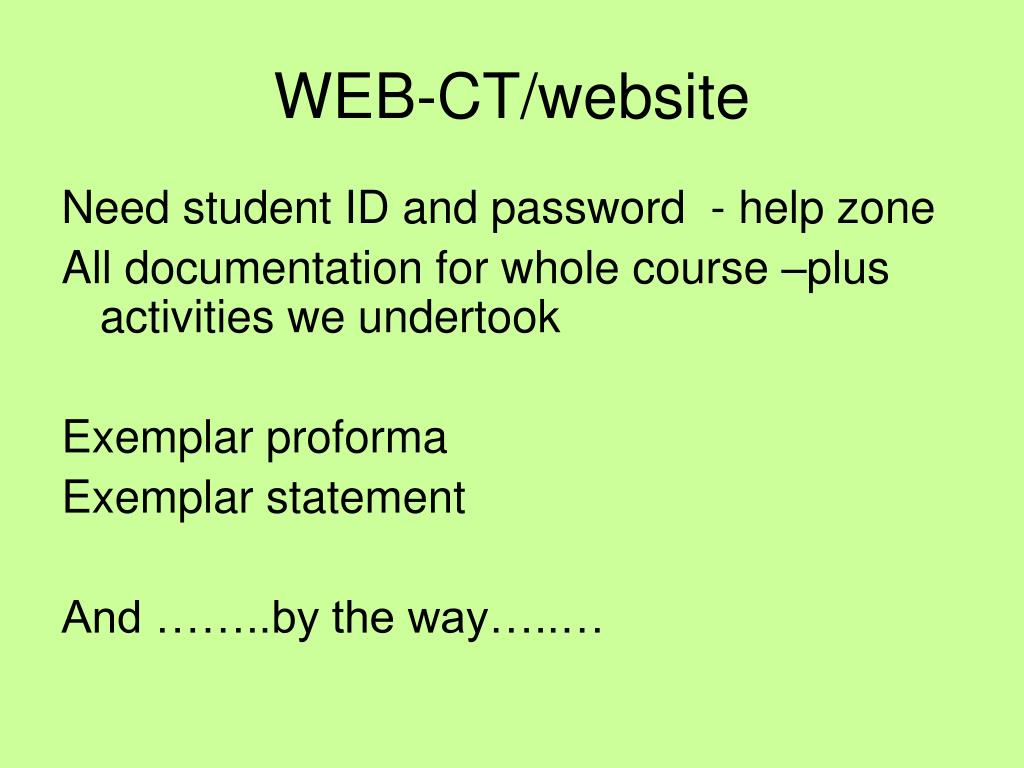 WEB-CT/website

Need student ID and password - help zone
All documentation for whole course –plus activities we undertook

Exemplar proforma
Exemplar statement

And ……..by the way…..…